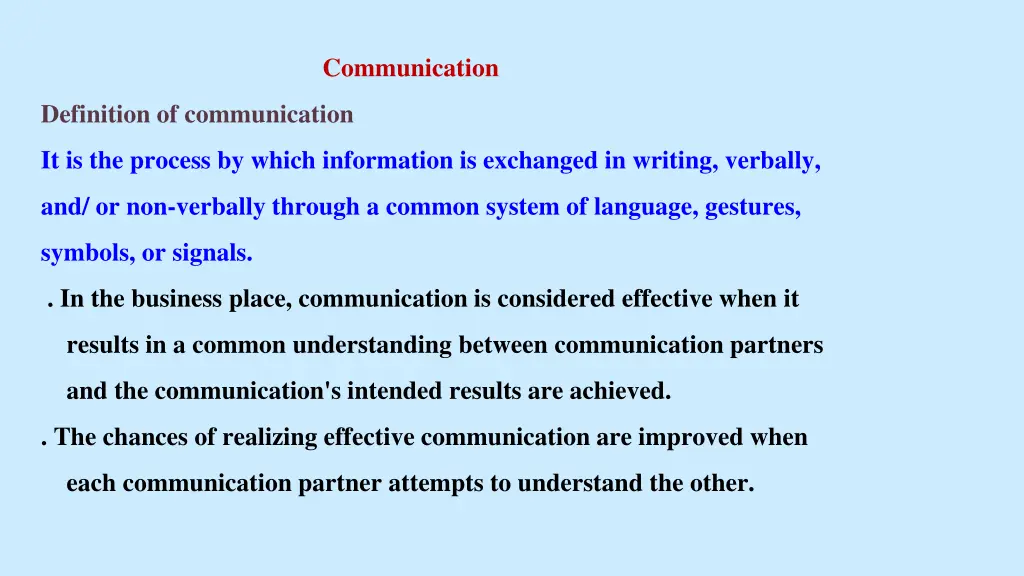 Communication

Definition of communication

It is the process by which information is exchanged in writing, verbally, and/ or non-verbally through a common system of language, gestures, symbols, or signals.

. In the business place, communication is considered effective when it results in a common understanding between communication partners and the communication's intended results are achieved.

. The chances of realizing effective communication are improved when each communication partner attempts to understand the other.